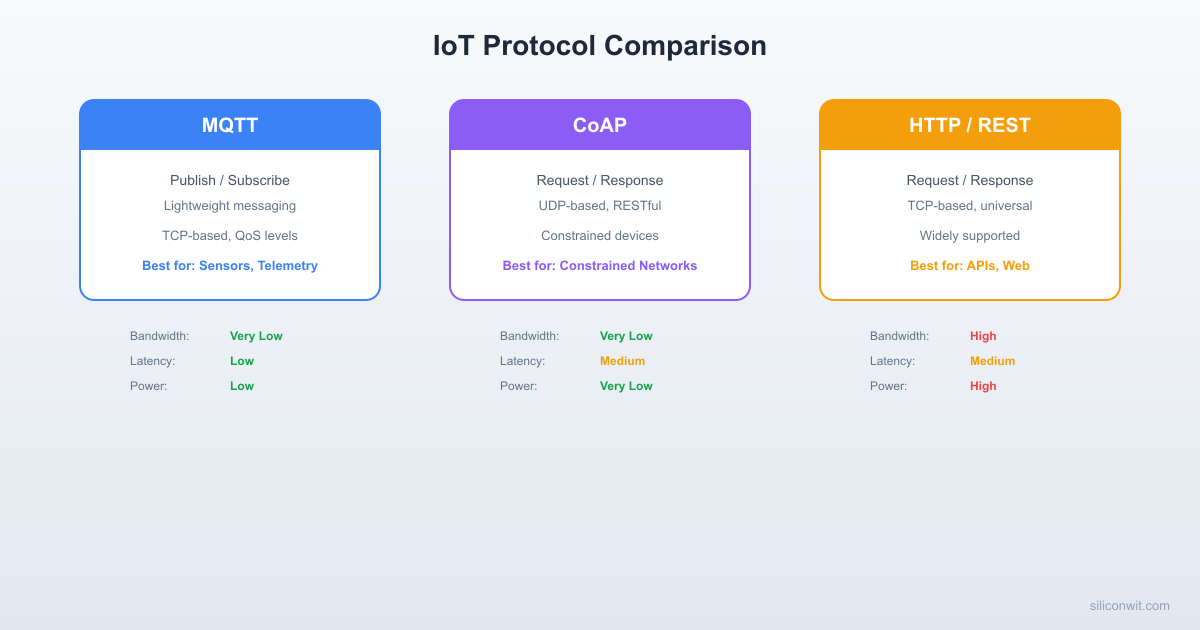 IoT Protocol Comparison

MQTT

Publish / Subscribe

Lightweight messaging

TCP-based, QoS levels

Best for: Sensors, Telemetry

Bandwidth: Very Low
Latency: Low
Power: Low

CoAP

Request / Response

UDP-based, RESTful

Constrained devices

Best for: Constrained Networks

Bandwidth: Very Low
Latency: Medium
Power: Very Low

HTTP / REST

Request / Response

TCP-based, universal

Widely supported

Best for: APIs, Web

Bandwidth: High
Latency: Medium
Power: High

siliconwit.com